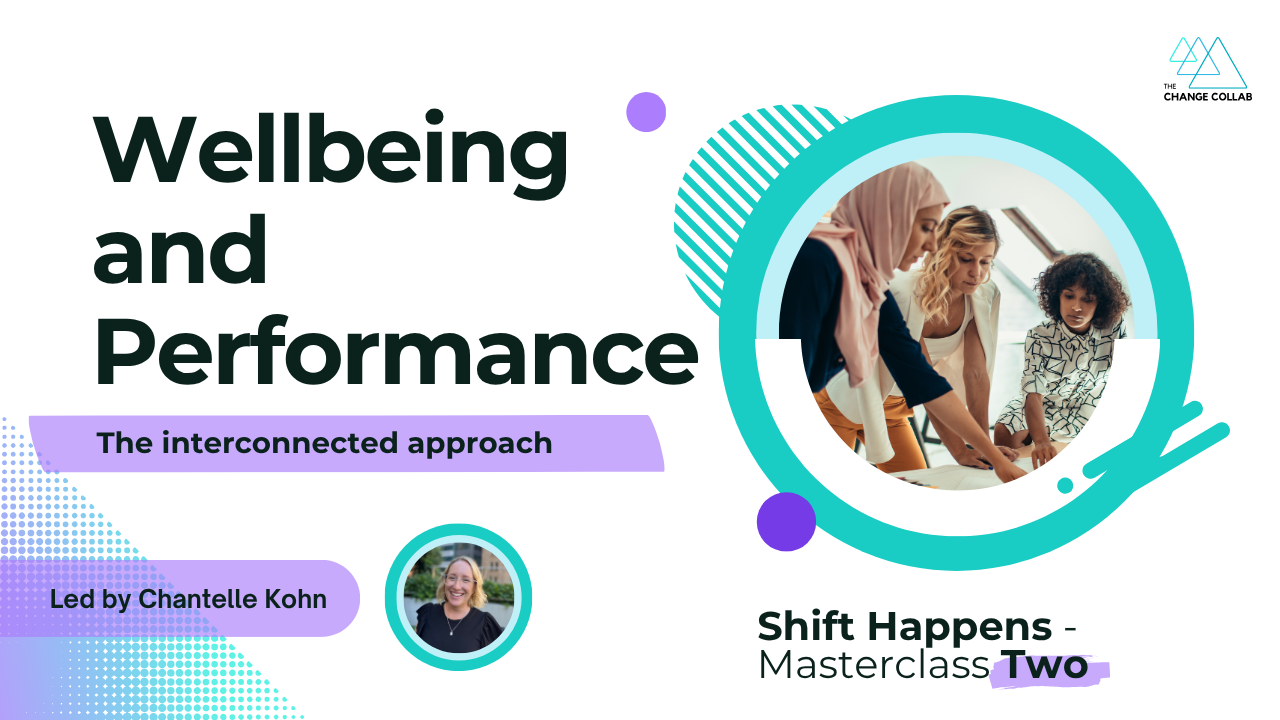 THE CHANGE COLLAB

Wellbeing and Performance

The interconnected approach

Led by Chantelle Kohn

Shift Happens - Masterclass Two